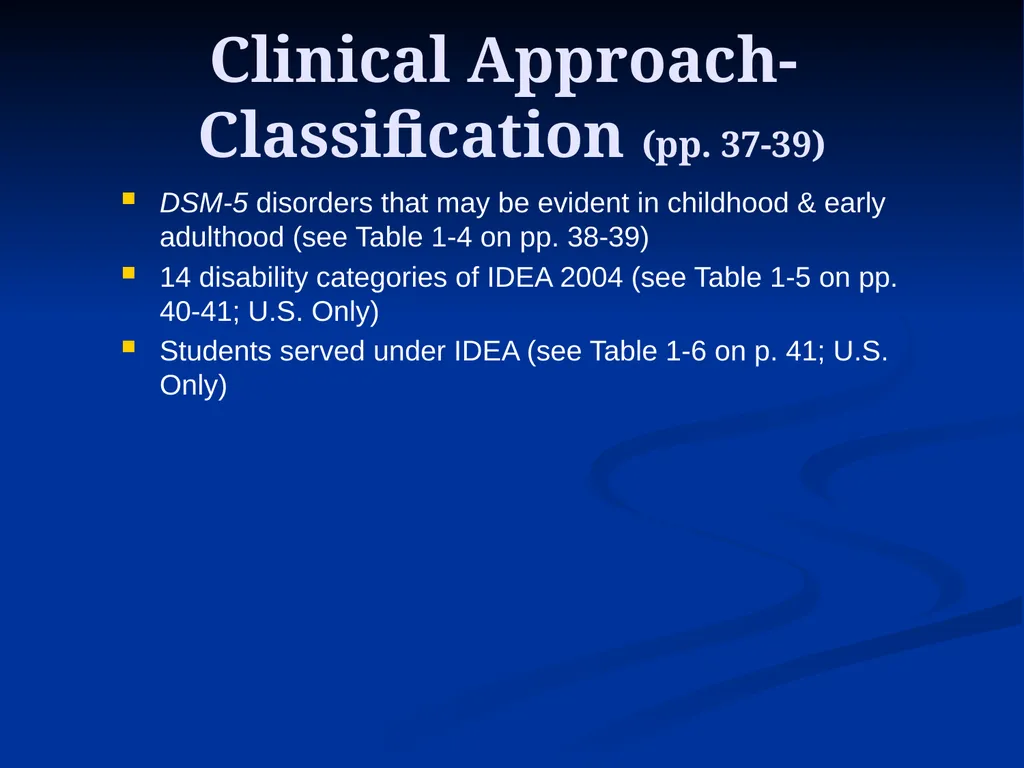 Clinical Approach-Classification (pp. 37-39)

- DSM-5 disorders that may be evident in childhood & early adulthood (see Table 1-4 on pp. 38-39)
- 14 disability categories of IDEA 2004 (see Table 1-5 on pp. 40-41; U.S. Only)
- Students served under IDEA (see Table 1-6 on p. 41; U.S. Only)